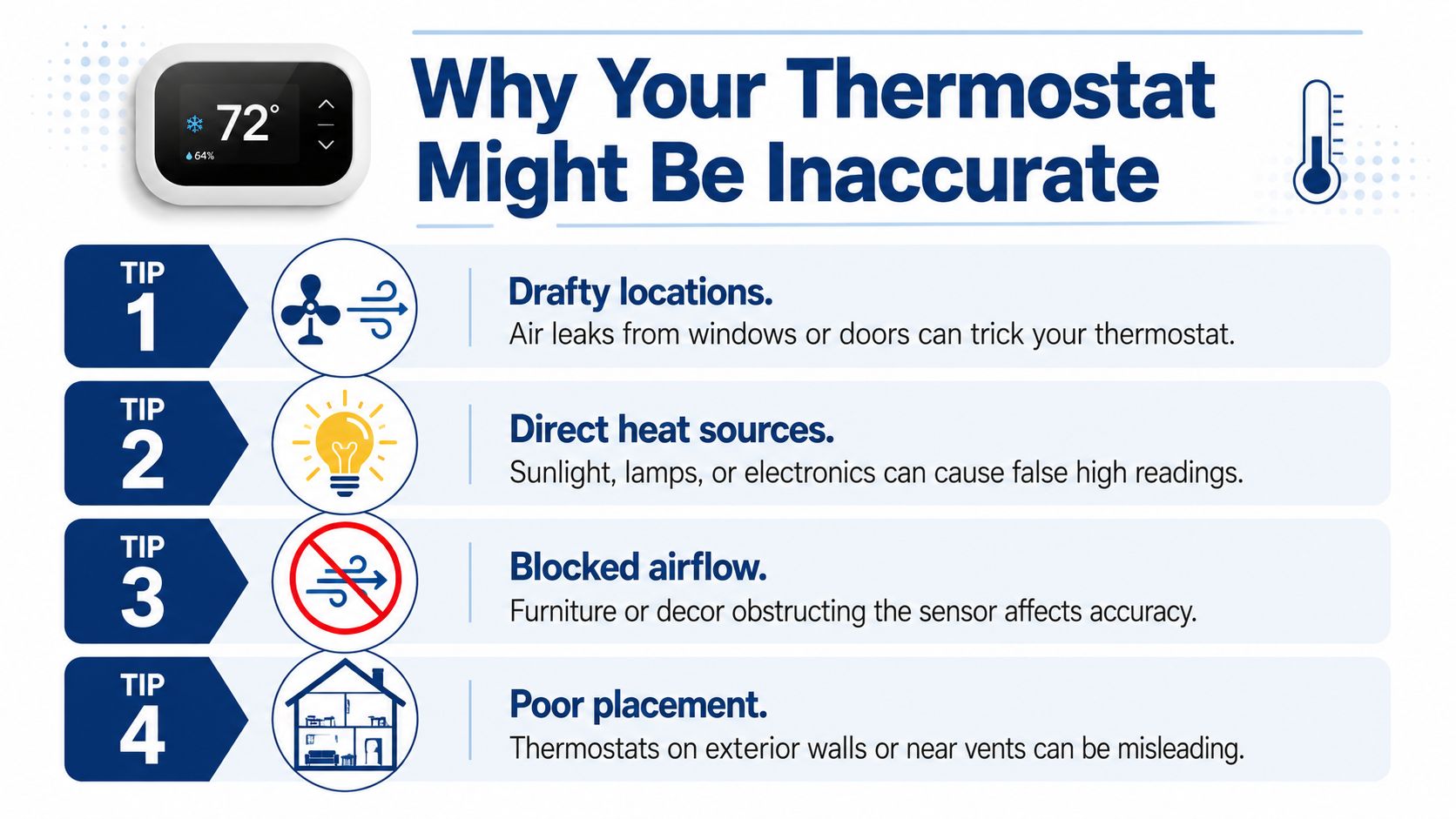 72°
64%

Why Your Thermostat Might Be Inaccurate

TIP 1

Drafty locations.
Air leaks from windows or doors can trick your thermostat.

TIP 2

Direct heat sources.
Sunlight, lamps, or electronics can cause false high readings.

TIP 3

Blocked airflow.
Furniture or decor obstructing the sensor affects accuracy.

TIP 4

Poor placement.
Thermostats on exterior walls or near vents can be misleading.